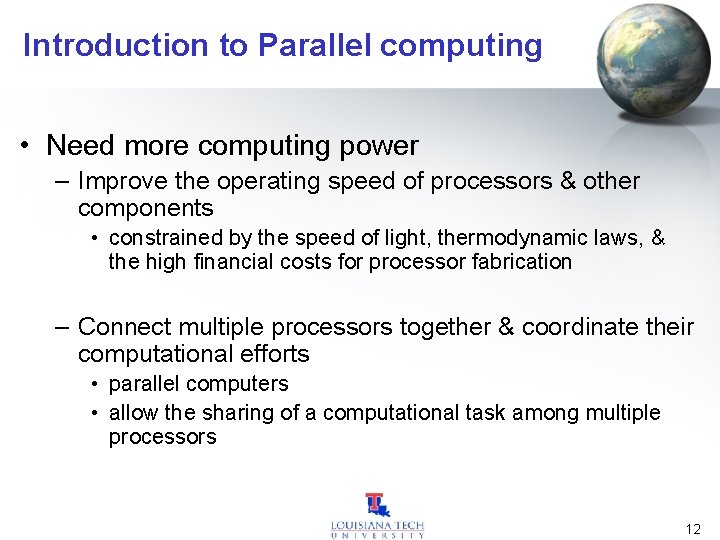 Introduction to Parallel computing

• Need more computing power
– Improve the operating speed of processors & other components
• constrained by the speed of light, thermodynamic laws, & the high financial costs for processor fabrication

– Connect multiple processors together & coordinate their computational efforts
• parallel computers
• allow the sharing of a computational task among multiple processors

LOUISIANA TECH UNIVERSITY

12